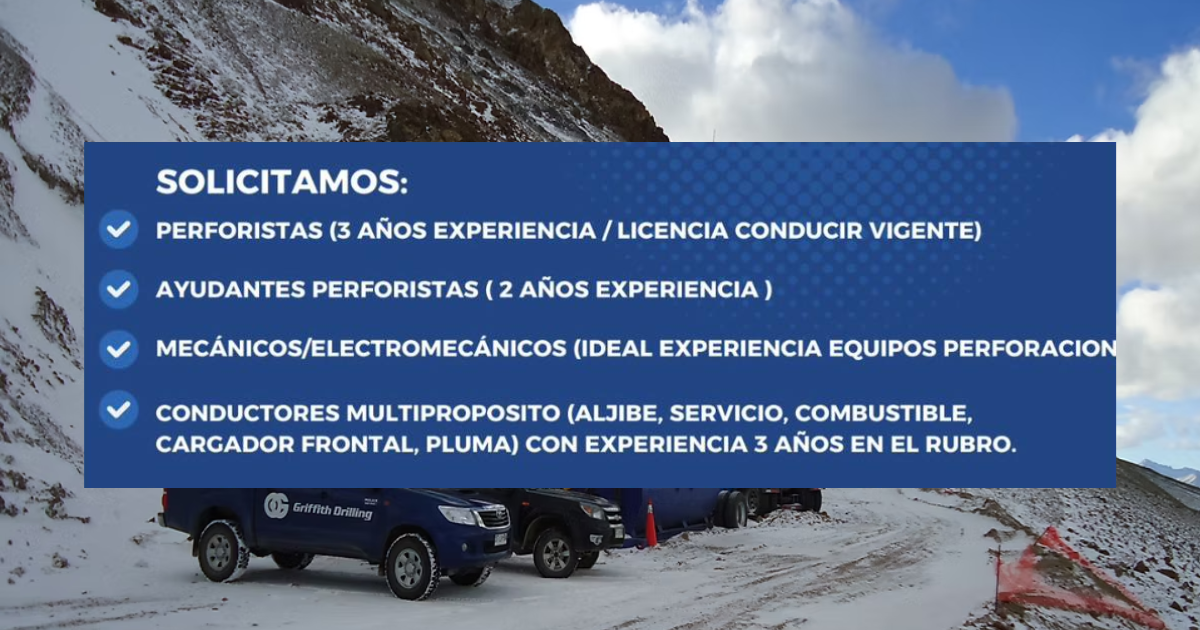 SOLICITAMOS:

PERFORISTAS (3 AÑOS EXPERIENCIA / LICENCIA CONDUCIR VIGENTE)

AYUDANTES PERFORISTAS ( 2 AÑOS EXPERIENCIA )

MECÁNICOS/ELECTROMECÁNICOS (IDEAL EXPERIENCIA EQUIPOS PERFORACION

CONDUCTORES MULTIPROPOSITO (ALJIBE, SERVICIO, COMBUSTIBLE, CARGADOR FRONTAL, PLUMA) CON EXPERIENCIA 3 AÑOS EN EL RUBRO.

Griffith Drilling